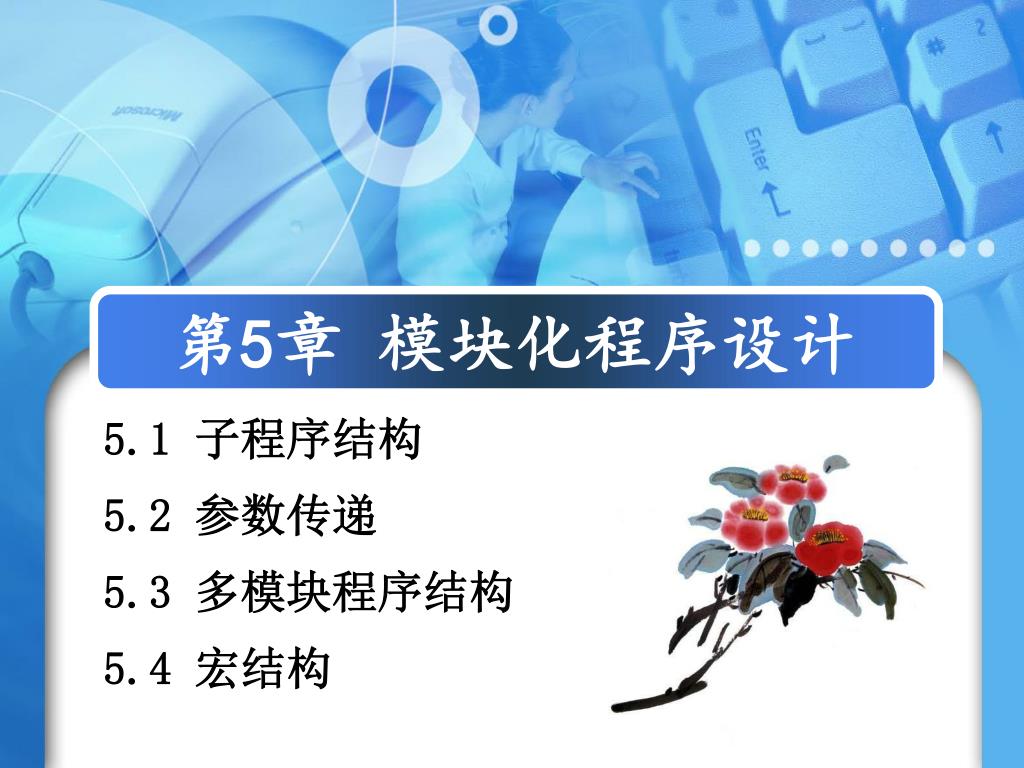 Microsoft

Enter

第5章 模块化程序设计

5.1 子程序结构

5.2 参数传递

5.3 多模块程序结构

5.4 宏结构